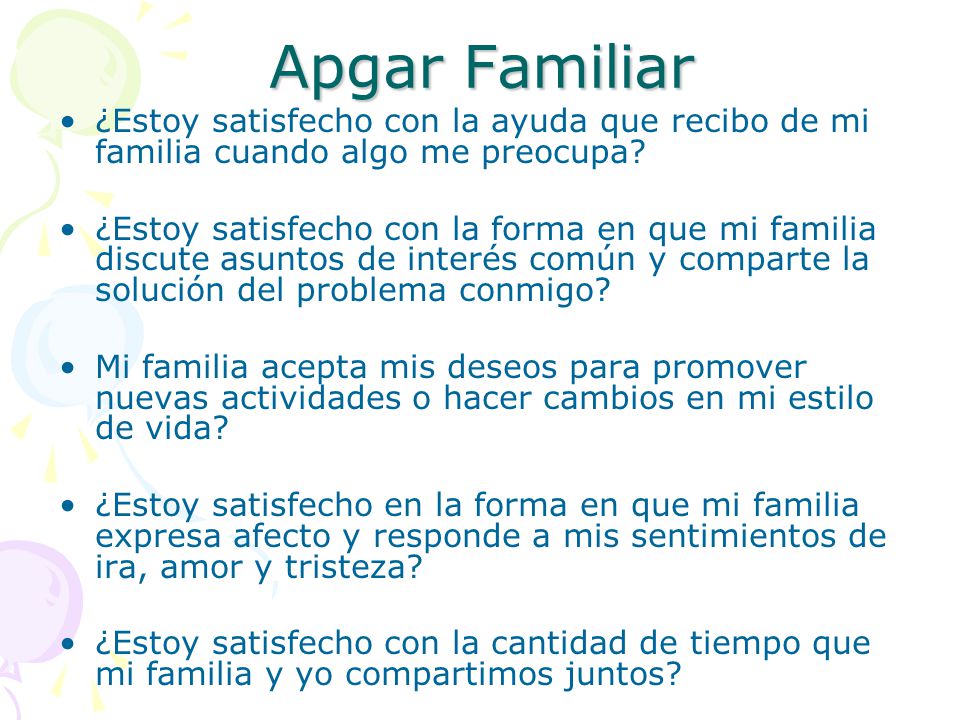 Apgar Familiar

• ¿Estoy satisfecho con la ayuda que recibo de mi familia cuando algo me preocupa?

• ¿Estoy satisfecho con la forma en que mi familia discute asuntos de interés común y comparte la solución del problema conmigo?

• Mi familia acepta mis deseos para promover nuevas actividades o hacer cambios en mi estilo de vida?

• ¿Estoy satisfecho en la forma en que mi familia expresa afecto y responde a mis sentimientos de ira, amor y tristeza?

• ¿Estoy satisfecho con la cantidad de tiempo que mi familia y yo compartimos juntos?